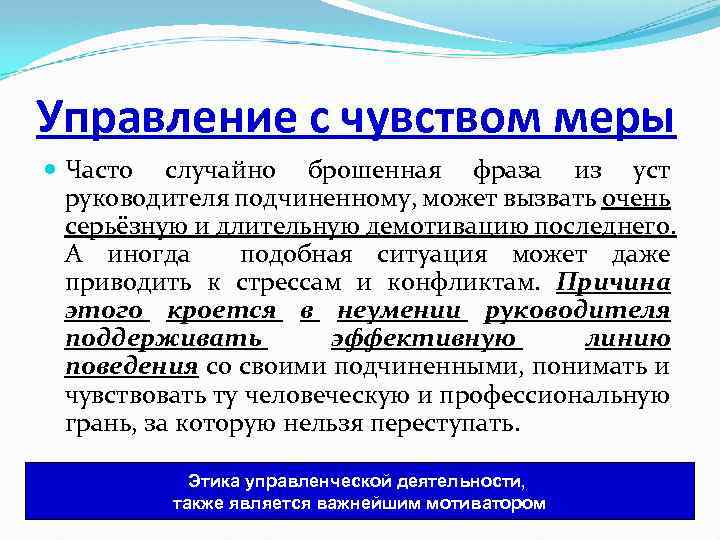 Управление с чувством меры

Часто случайно брошенная фраза из уст руководителя подчиненному, может вызвать очень серьёзную и длительную демотивацию последнего. А иногда подобная ситуация может даже приводить к стрессам и конфликтам. Причина этого кроется в неумении руководителя поддерживать эффективную линию поведения со своими подчиненными, понимать и чувствовать ту человеческую и профессиональную грань, за которую нельзя переступать.

Этика управленческой деятельности, также является важнейшим мотиватором